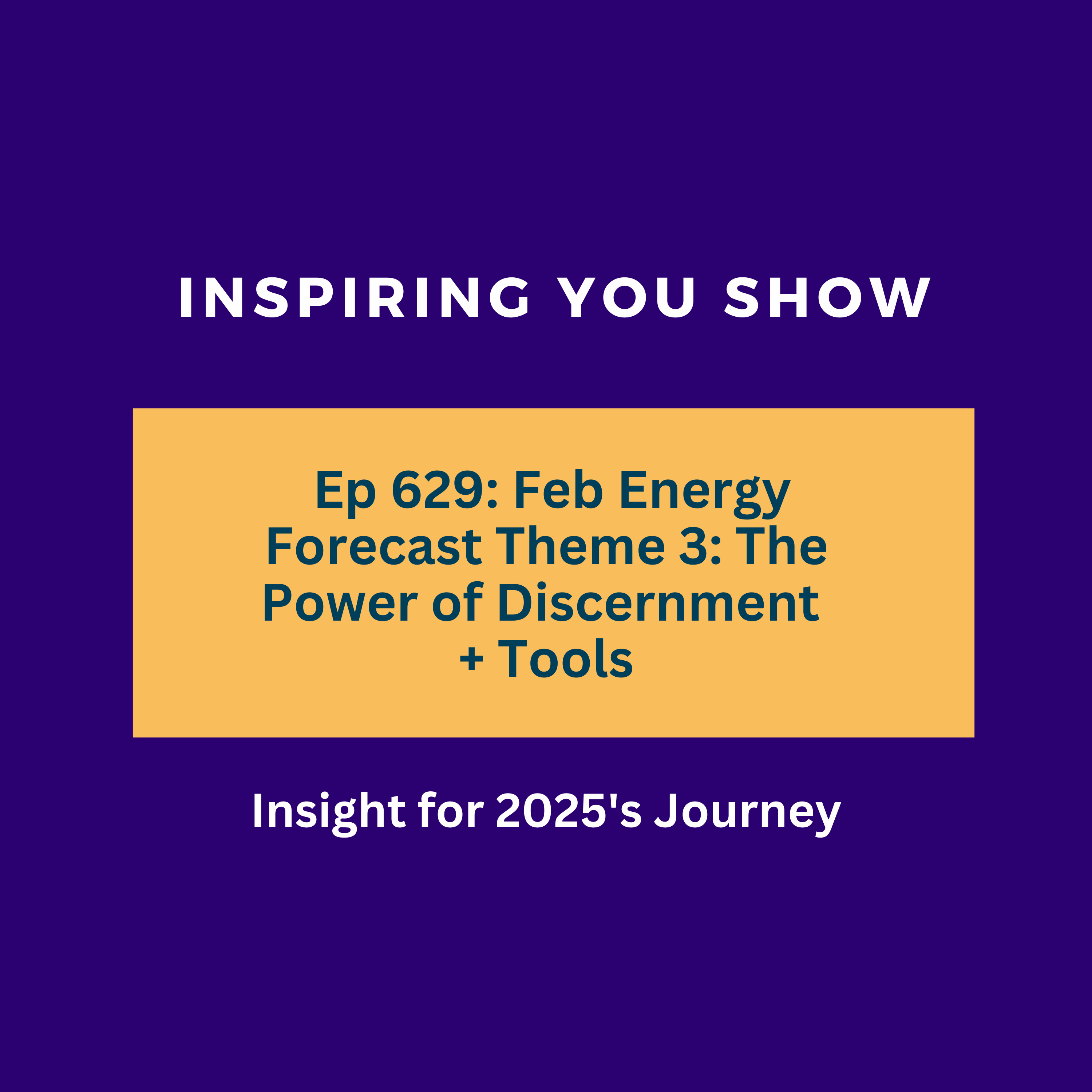 INSPIRING YOU SHOW

Ep 629: Feb Energy Forecast Theme 3: The Power of Discernment + Tools

Insight for 2025's Journey